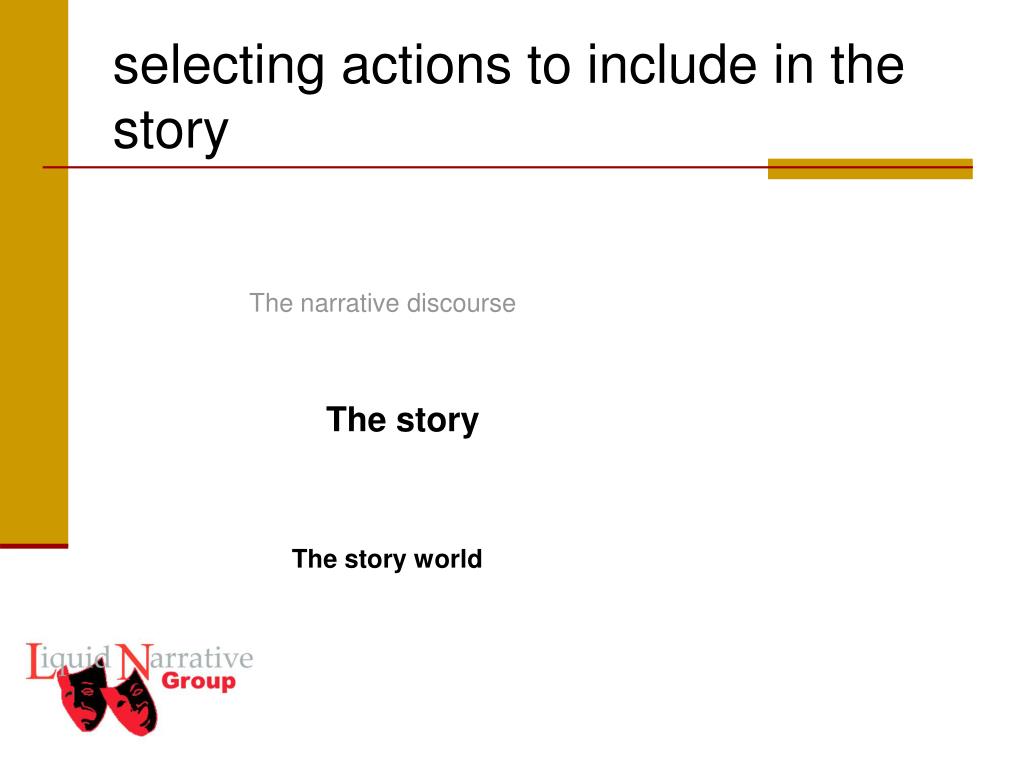 selecting actions to include in the story

The narrative discourse

The story

The story world

Liquid Narrative Group